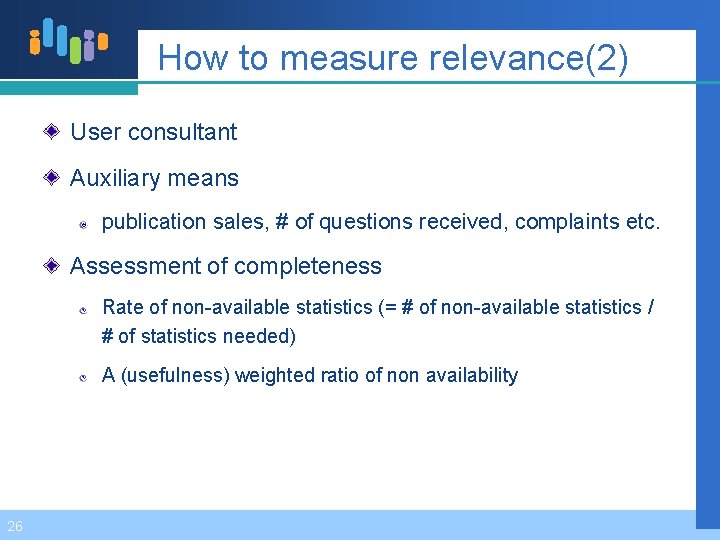 How to measure relevance(2)

User consultant

Auxiliary means

publication sales, # of questions received, complaints etc.

Assessment of completeness

Rate of non-available statistics (= # of non-available statistics / # of statistics needed)

A (usefulness) weighted ratio of non availability

26